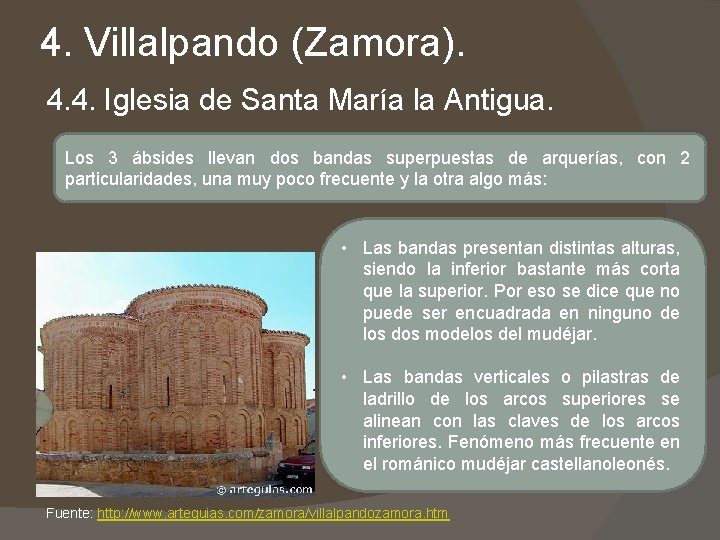 4. Villalpando (Zamora).

4.4. Iglesia de Santa María la Antigua.

Los 3 ábsides llevan dos bandas superpuestas de arquerías, con 2 particularidades, una muy poco frecuente y la otra algo más:

• Las bandas presentan distintas alturas, siendo la inferior bastante más corta que la superior. Por eso se dice que no puede ser encuadrada en ninguno de los dos modelos del mudéjar.

• Las bandas verticales o pilastras de ladrillo de los arcos superiores se alinean con las claves de los arcos inferiores. Fenómeno más frecuente en el románico mudéjar castellanoleonés.

© arteguias.com

Fuente: http://www.arteguias.com/zamora/villalpandozamora.htm